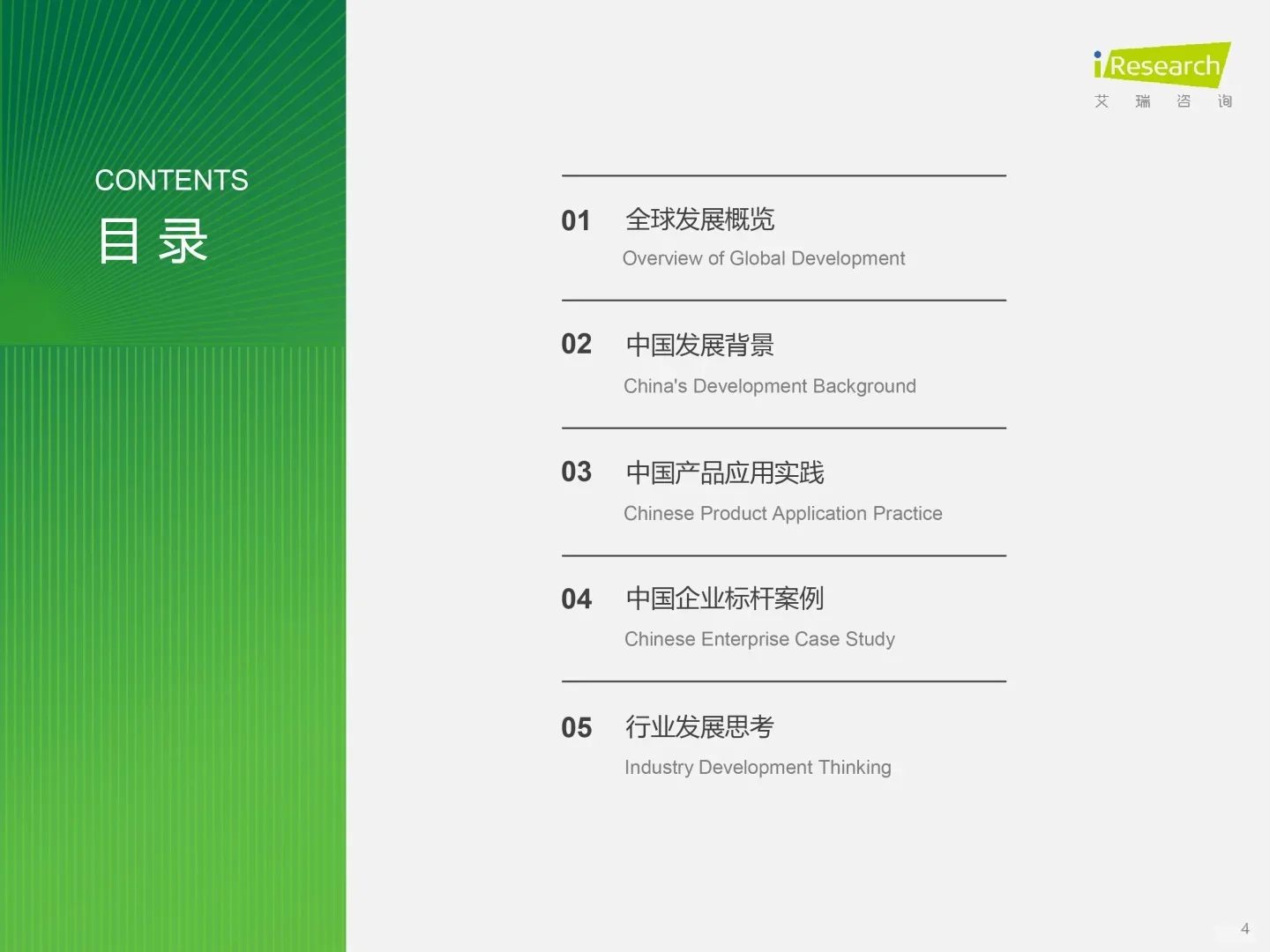 CONTENTS
目录

iResearch
艾 瑞 咨 询

01 全球发展概览
Overview of Global Development

02 中国发展背景
China's Development Background

03 中国产品应用实践
Chinese Product Application Practice

04 中国企业标杆案例
Chinese Enterprise Case Study

05 行业发展思考
Industry Development Thinking

4